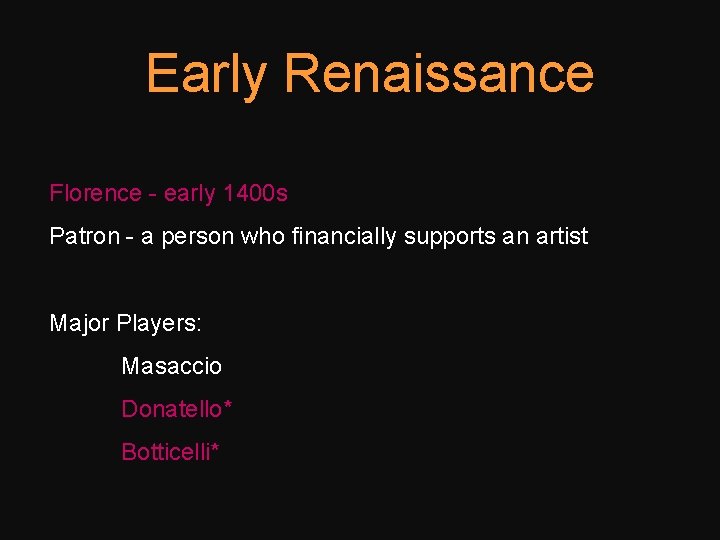 Early Renaissance

Florence - early 1400s

Patron - a person who financially supports an artist

Major Players:

Masaccio

Donatello*

Botticelli*